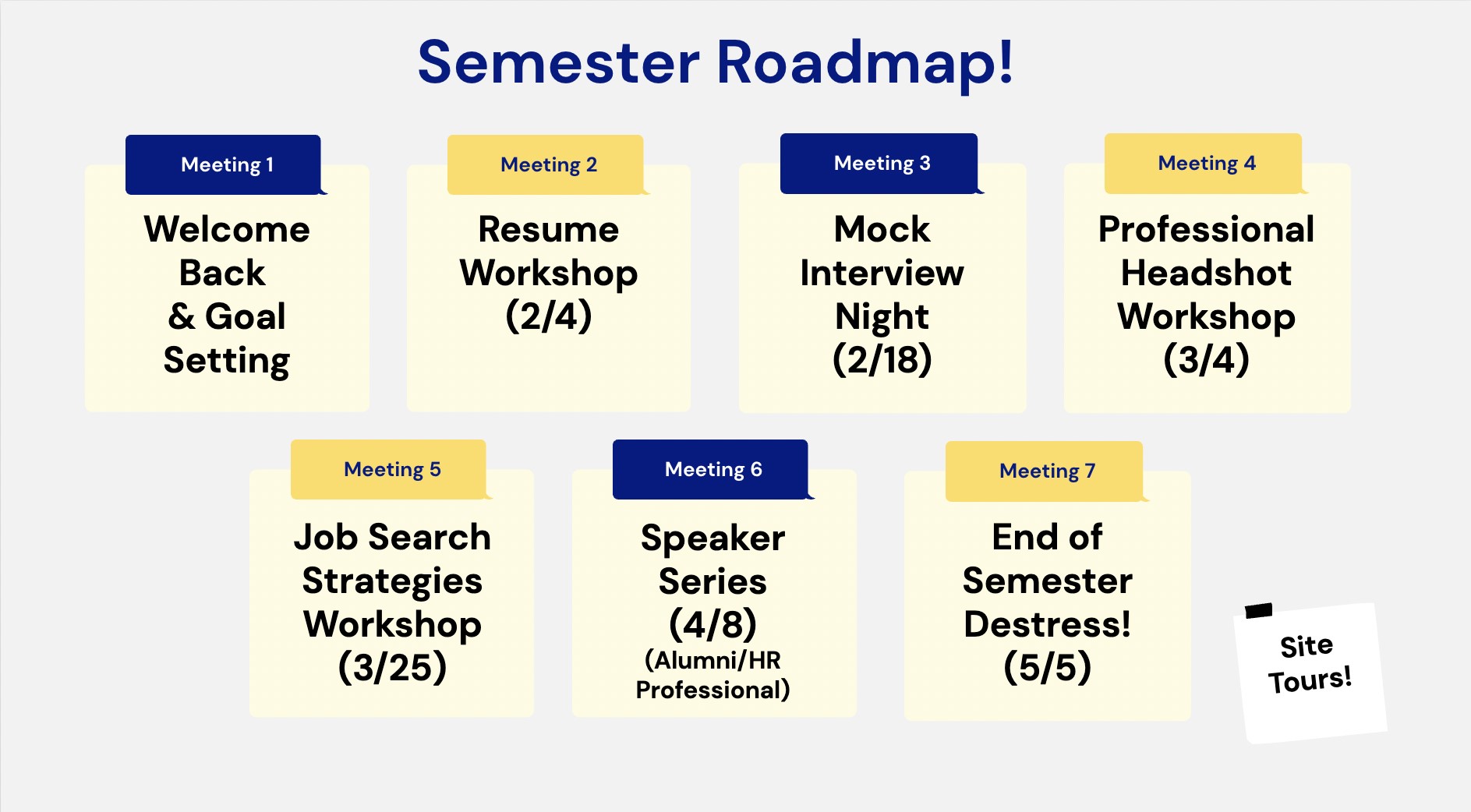 Semester Roadmap!

Meeting 1
Welcome Back & Goal Setting

Meeting 2
Resume Workshop (2/4)

Meeting 3
Mock Interview Night (2/18)

Meeting 4
Professional Headshot Workshop (3/4)

Meeting 5
Job Search Strategies Workshop (3/25)

Meeting 6
Speaker Series (4/8)
(Alumni/HR Professional)

Meeting 7
End of Semester Destress! (5/5)

Site Tours!